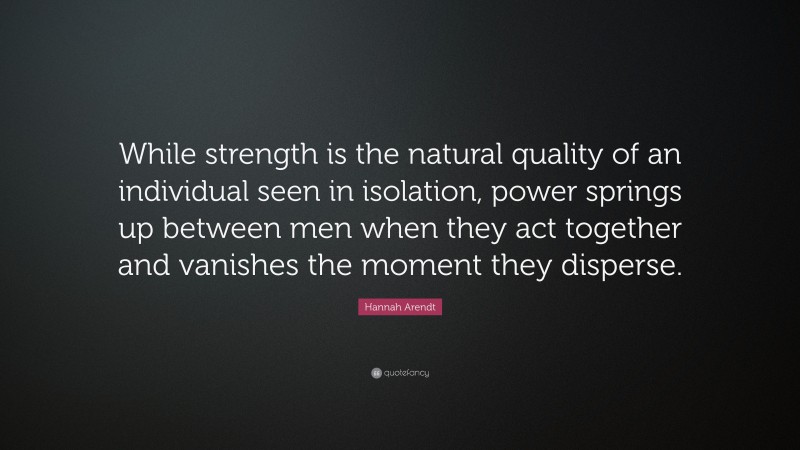 While strength is the natural quality of an individual seen in isolation, power springs up between men when they act together and vanishes the moment they disperse.

Hannah Arendt

quotefancy